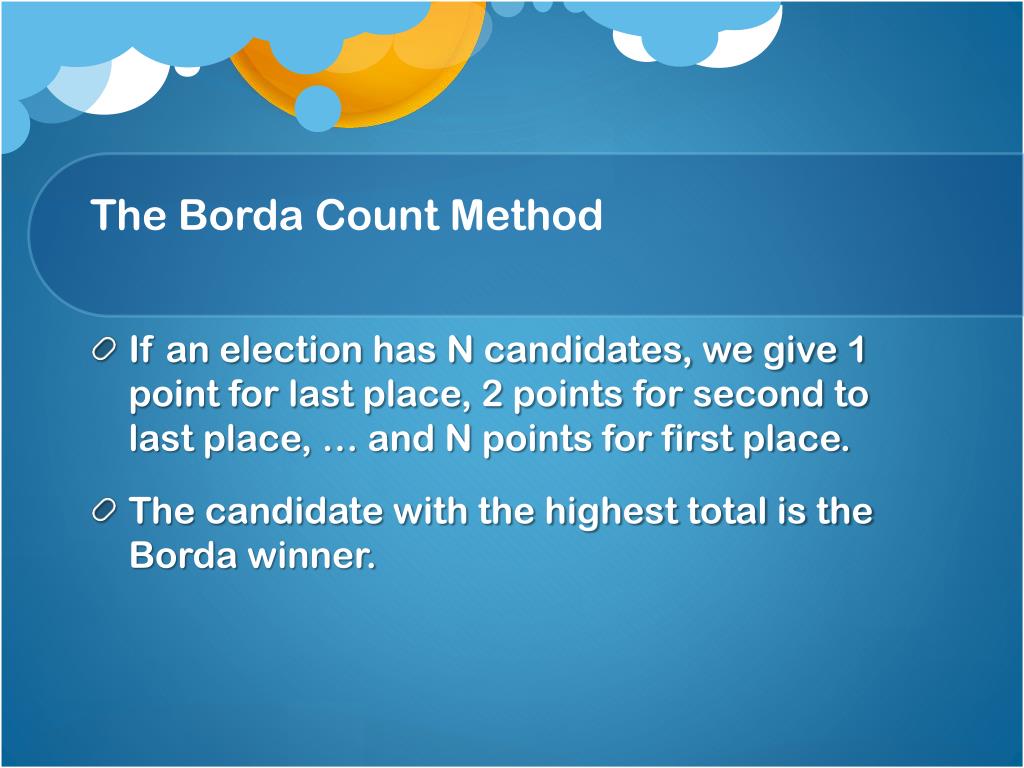 The Borda Count Method

If an election has N candidates, we give 1 point for last place, 2 points for second to last place, … and N points for first place.

The candidate with the highest total is the Borda winner.